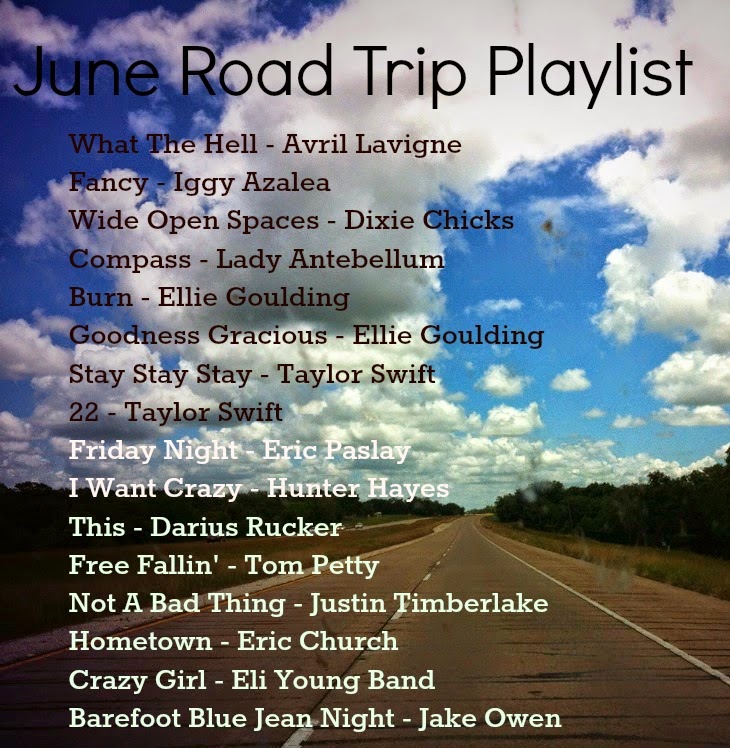 June Road Trip Playlist

What The Hell - Avril Lavigne
Fancy - Iggy Azalea
Wide Open Spaces - Dixie Chicks
Compass - Lady Antebellum
Burn - Ellie Goulding
Goodness Gracious - Ellie Goulding
Stay Stay Stay - Taylor Swift
22 - Taylor Swift
Friday Night - Eric Paslay
I Want Crazy - Hunter Hayes
This - Darius Rucker
Free Fallin' - Tom Petty
Not A Bad Thing - Justin Timberlake
Hometown - Eric Church
Crazy Girl - Eli Young Band
Barefoot Blue Jean Night - Jake Owen